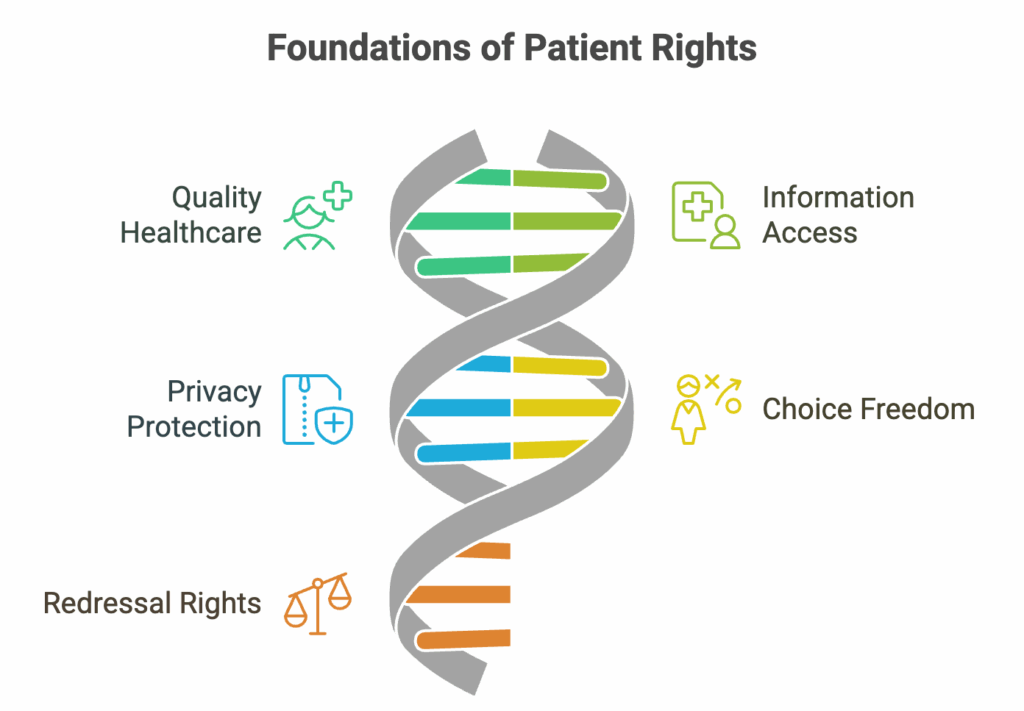 Foundations of Patient Rights

Quality Healthcare

Information Access

Privacy Protection

Choice Freedom

Redressal Rights